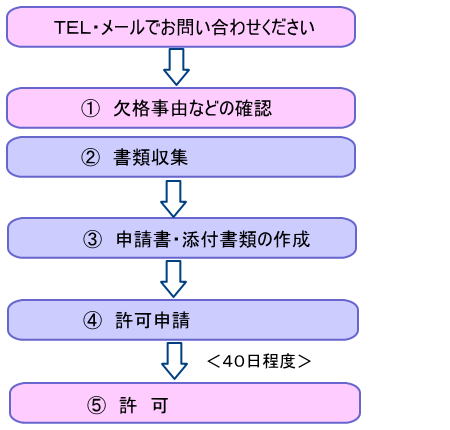 TEL・メールでお問い合わせください

① 欠格事由などの確認

② 書類収集

③ 申請書・添付書類の作成

④ 許可申請

＜40日程度＞

⑤ 許 可